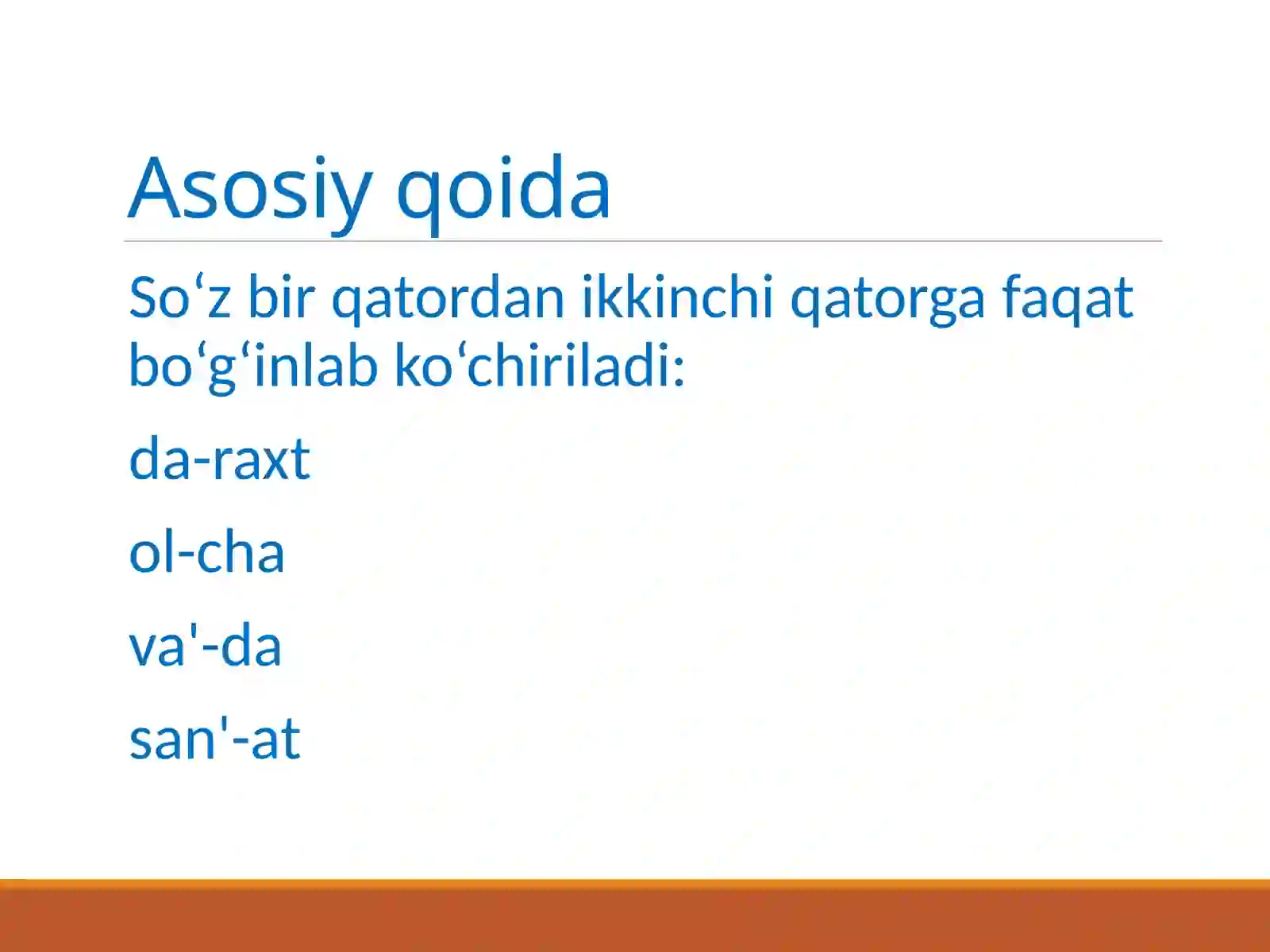 Asosiy qoida

So‘z bir qatordan ikkinchi qatorga faqat bo‘g‘inlab ko‘chiriladi:

da-raxt

ol-cha

va'-da

san'-at